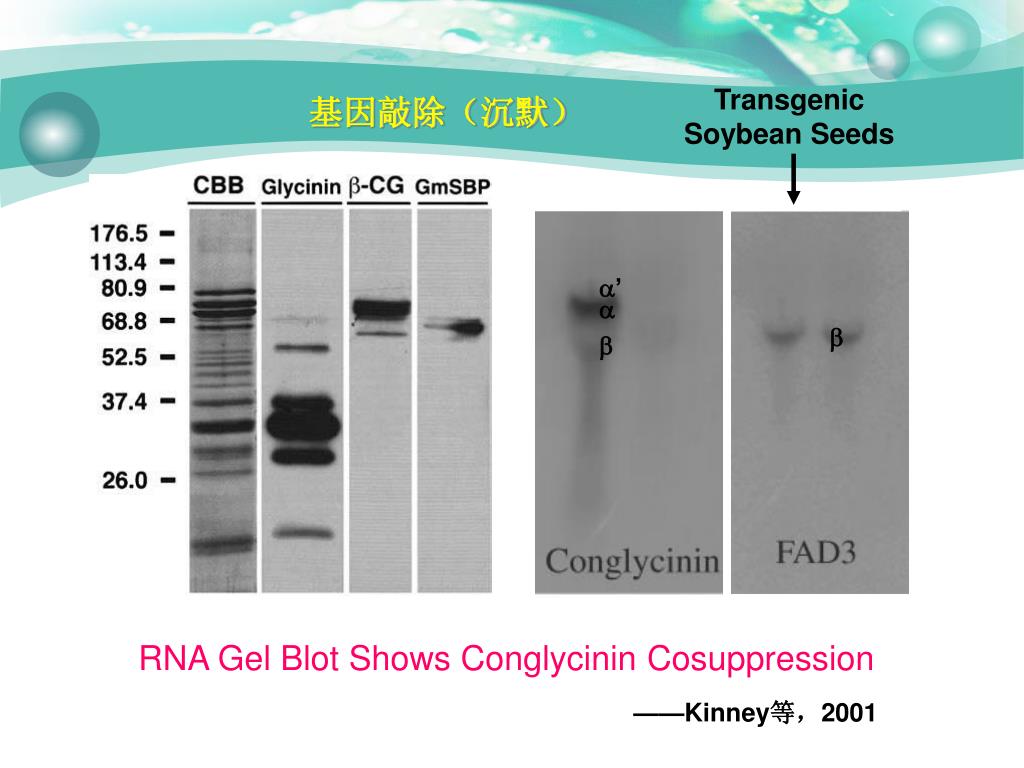 基因敲除（沉默）

Transgenic Soybean Seeds

CBB Glycinin β-CG GmSBP

176.5
113.4
80.9
68.8
52.5
37.4
26.0

α'
α
β

β

Conglycinin

FAD3

RNA Gel Blot Shows Conglycinin Cosuppression

——Kinney等，2001